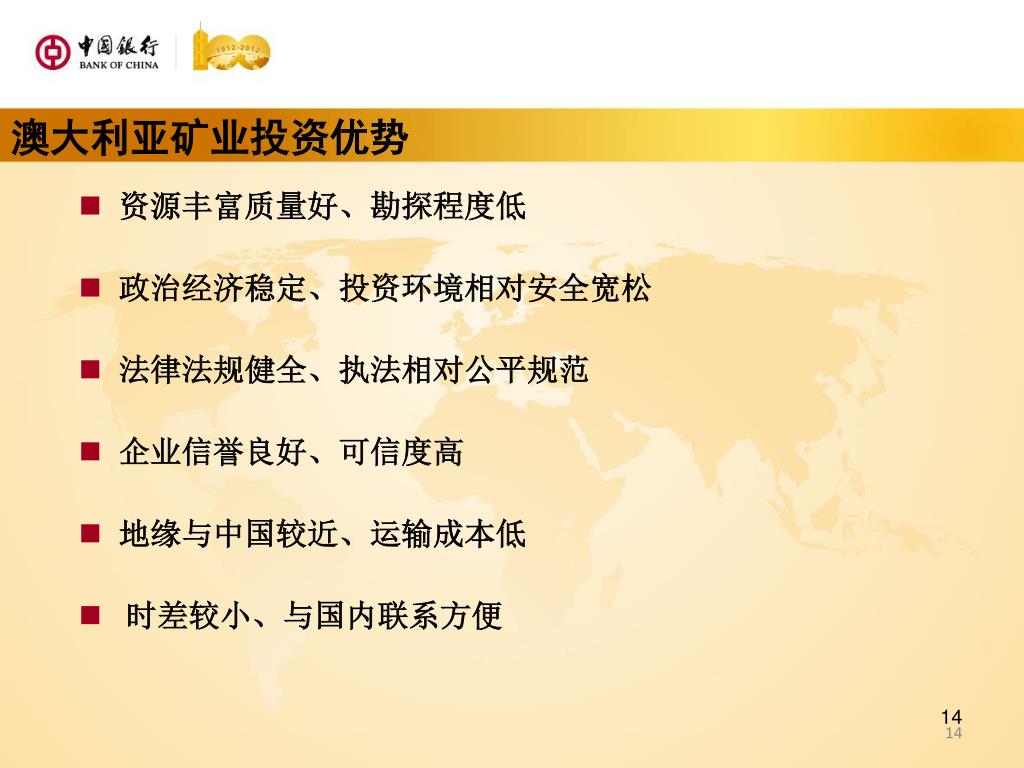 中国银行
BANK OF CHINA
1912-2012
100

澳大利亚矿业投资优势

■ 资源丰富质量好、勘探程度低

■ 政治经济稳定、投资环境相对安全宽松

■ 法律法规健全、执法相对公平规范

■ 企业信誉良好、可信度高

■ 地缘与中国较近、运输成本低

■ 时差较小、与国内联系方便

14
14